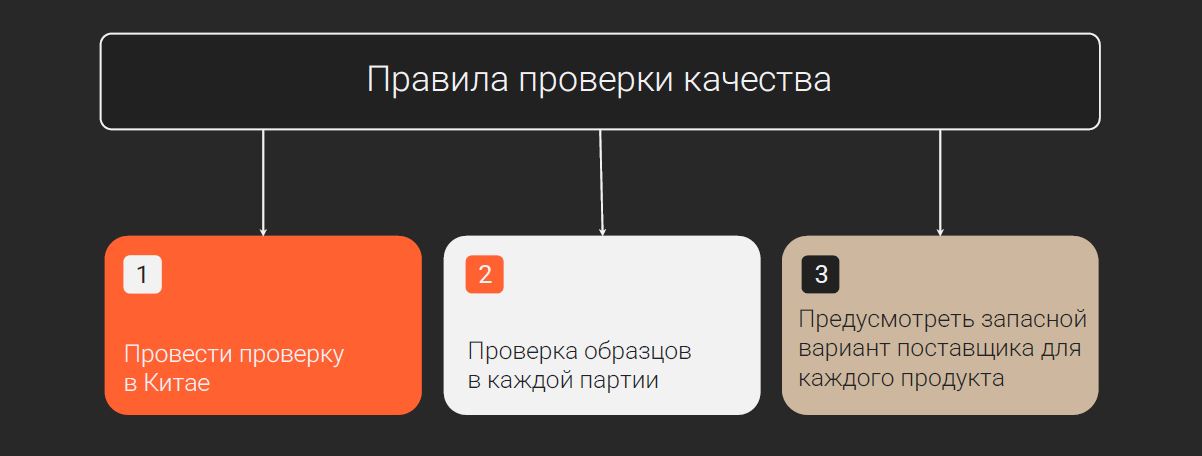 Правила проверки качества

1

Провести проверку в Китае

2

Проверка образцов в каждой партии

3

Предусмотреть запасной вариант поставщика для каждого продукта